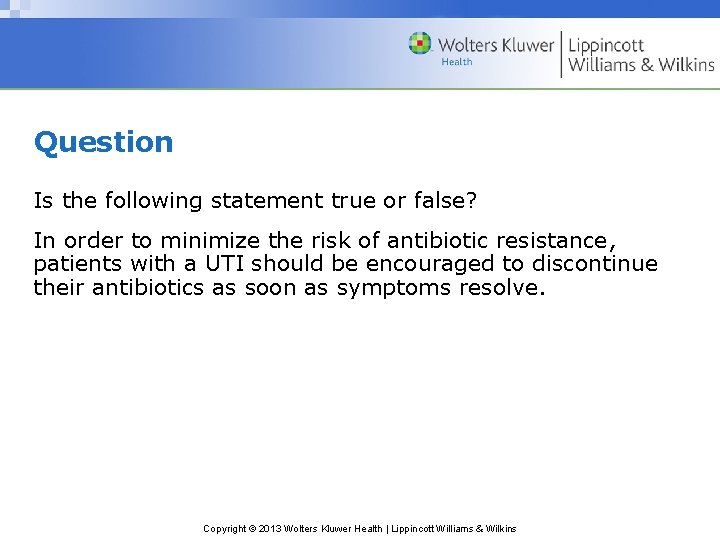 Wolters Kluwer Health | Lippincott Williams & Wilkins

Question

Is the following statement true or false?

In order to minimize the risk of antibiotic resistance, patients with a UTI should be encouraged to discontinue their antibiotics as soon as symptoms resolve.

Copyright © 2013 Wolters Kluwer Health | Lippincott Williams & Wilkins